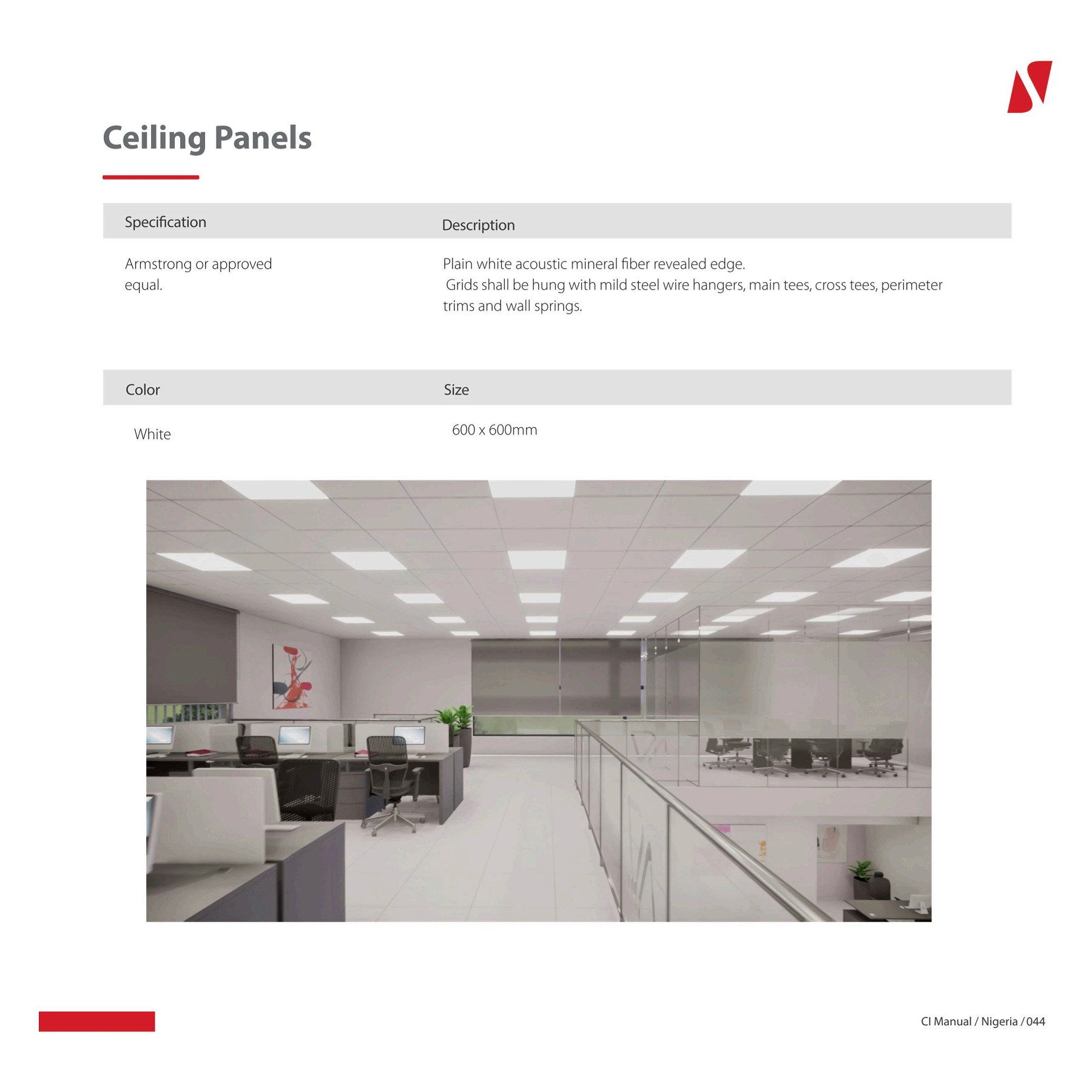 Ceiling Panels

| Specification | Description |
|---|---|
| Armstrong or approved equal. | Plain white acoustic mineral fiber revealed edge. Grids shall be hung with mild steel wire hangers, main tees, cross tees, perimeter trims and wall springs. |

| Color | Size |
|---|---|
| White | 600 x 600mm |

CI Manual / Nigeria / 044